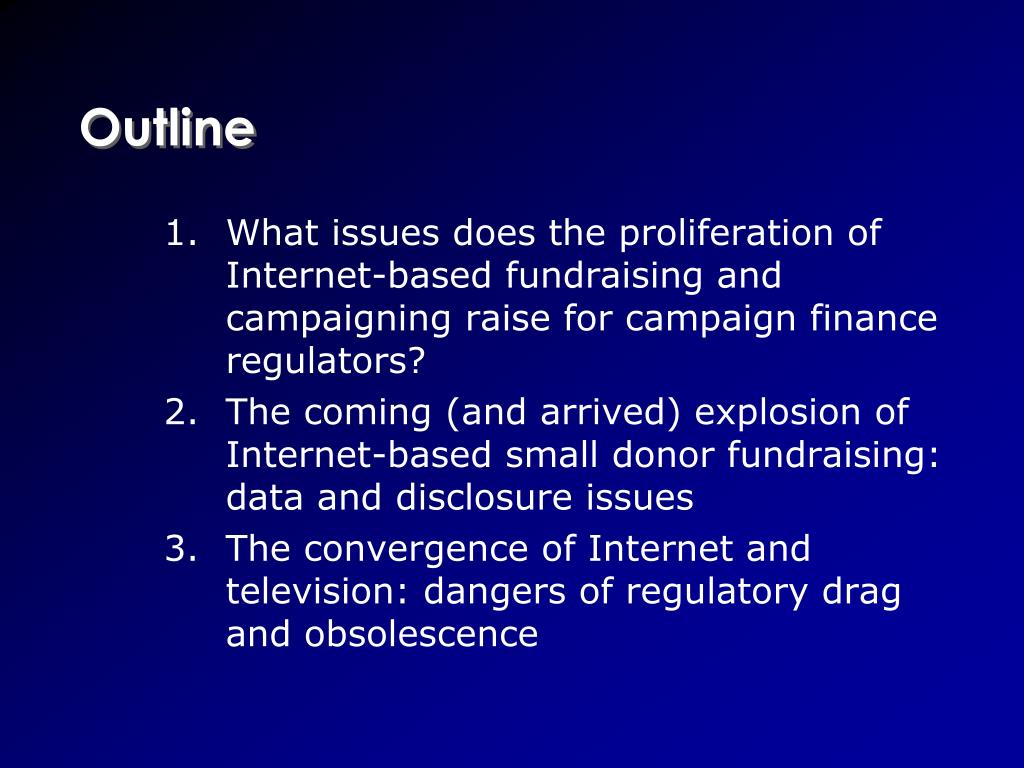 Outline

1. What issues does the proliferation of Internet-based fundraising and campaigning raise for campaign finance regulators?
2. The coming (and arrived) explosion of Internet-based small donor fundraising: data and disclosure issues
3. The convergence of Internet and television: dangers of regulatory drag and obsolescence